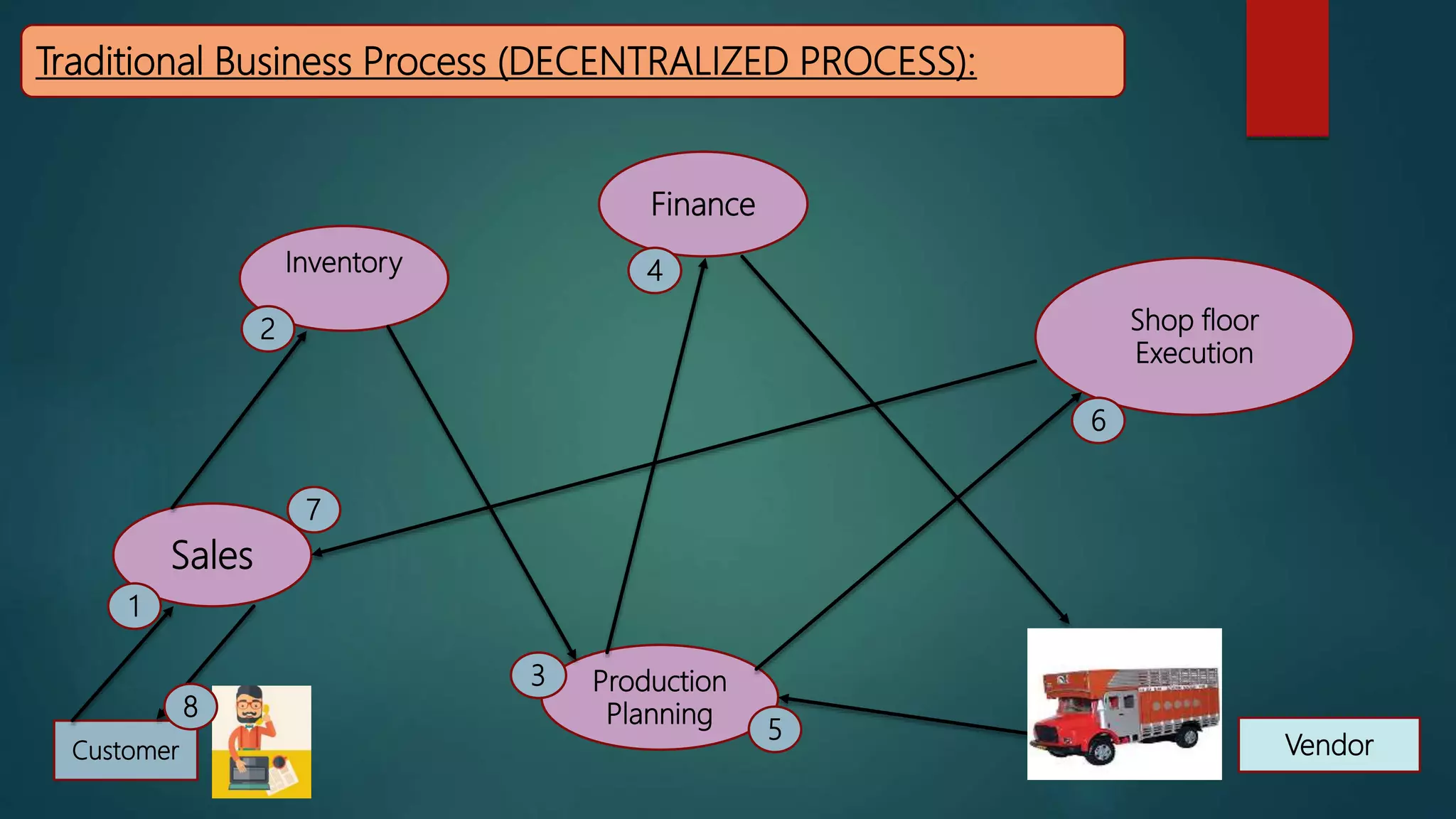 Traditional Business Process (DECENTRALIZED PROCESS):

Finance

4

Inventory

2

Shop floor Execution

6

7

Sales

1

3

Production Planning

5

8

Customer

Vendor